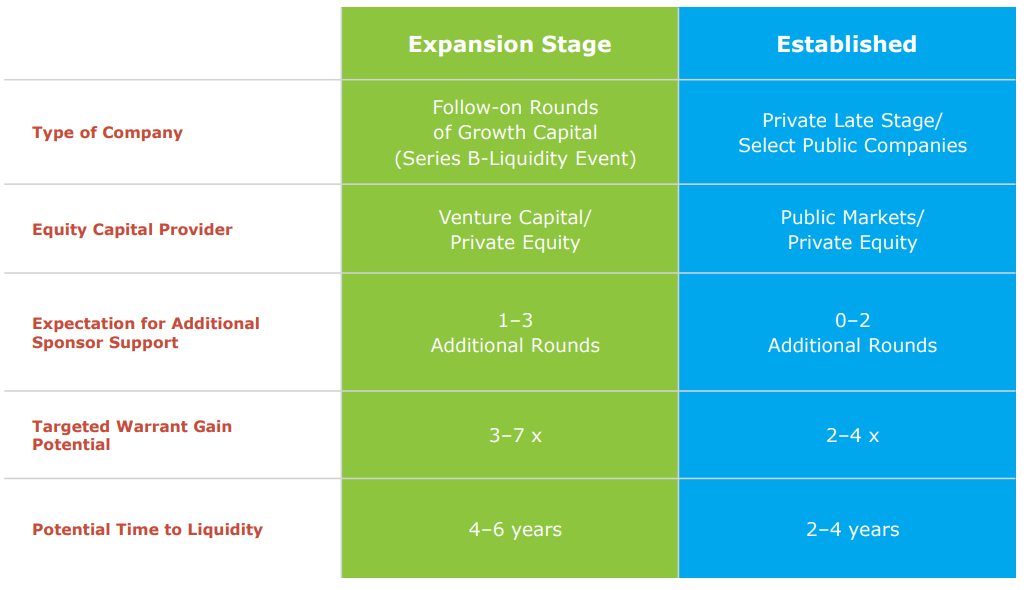 | | Expansion Stage | Established |
|---|---|---|
| Type of Company | Follow-on Rounds of Growth Capital (Series B-Liquidity Event) | Private Late Stage/ Select Public Companies |
| Equity Capital Provider | Venture Capital/ Private Equity | Public Markets/ Private Equity |
| Expectation for Additional Sponsor Support | 1–3 Additional Rounds | 0–2 Additional Rounds |
| Targeted Warrant Gain Potential | 3–7 x | 2–4 x |
| Potential Time to Liquidity | 4–6 years | 2–4 years |